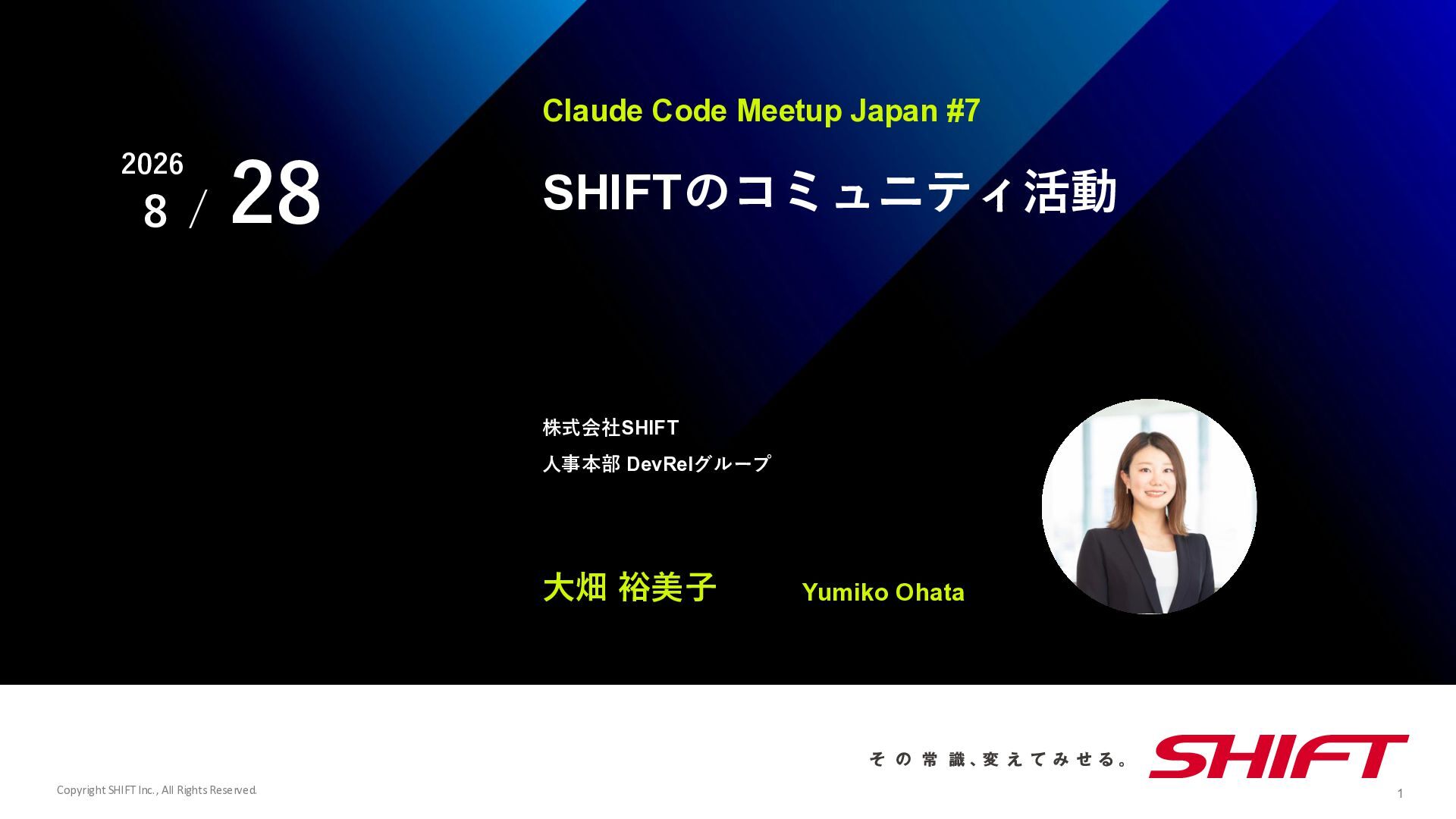 2026
8 / 28

Claude Code Meetup Japan #7

SHIFTのコミュニティ活動

株式会社SHIFT
人事本部 DevRelグループ

大畑 裕美子 Yumiko Ohata

その常識、変えてみせる。 SHIFT

Copyright SHIFT Inc., All Rights Reserved.

1